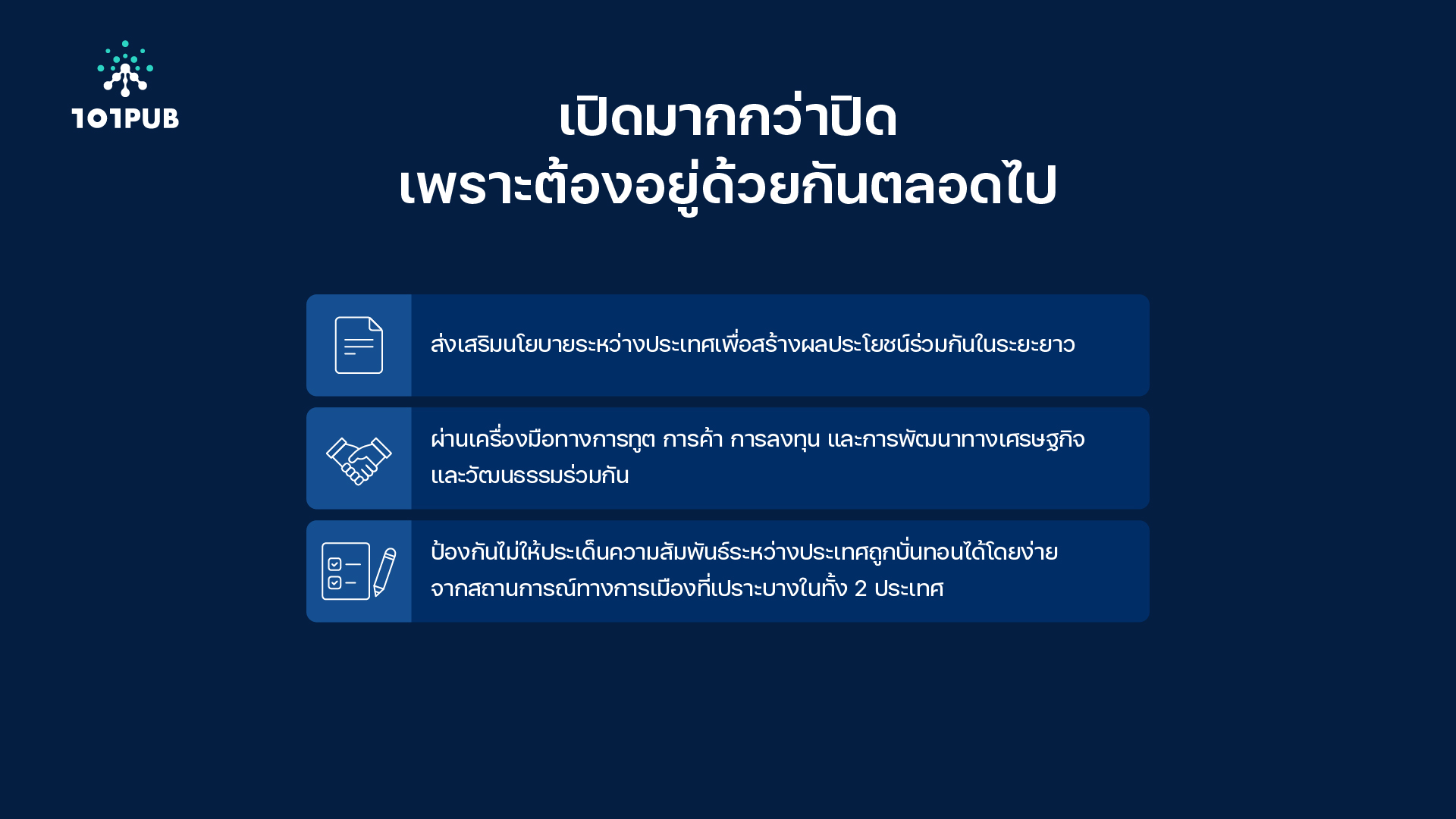 101PUB

เปิดมากกว่าปิด
เพราะต้องอยู่ด้วยกันตลอดไป

ส่งเสริมนโยบายระหว่างประเทศเพื่อสร้างผลประโยชน์ร่วมกันในระยะยาว

ผ่านเครื่องมือทางการทูต การค้า การลงทุน และการพัฒนาทางเศรษฐกิจและวัฒนธรรมร่วมกัน

ป้องกันไม่ให้ประเด็นความสัมพันธ์ระหว่างประเทศถูกบั่นทอนได้โดยง่ายจากสถานการณ์ทางการเมืองที่เปราะบางในทั้ง 2 ประเทศ